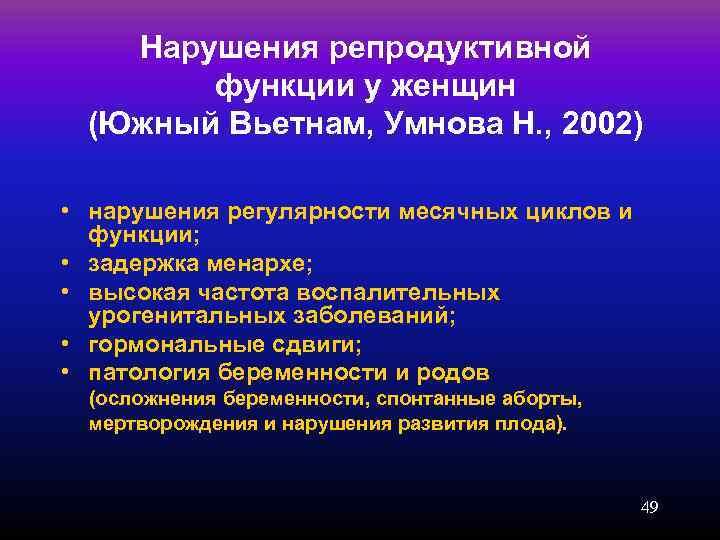 Нарушения репродуктивной функции у женщин (Южный Вьетнам, Умнова Н., 2002)

• нарушения регулярности месячных циклов и функции;
• задержка менархе;
• высокая частота воспалительных урогенитальных заболеваний;
• гормональные сдвиги;
• патология беременности и родов (осложнения беременности, спонтанные аборты, мертворождения и нарушения развития плода).

49